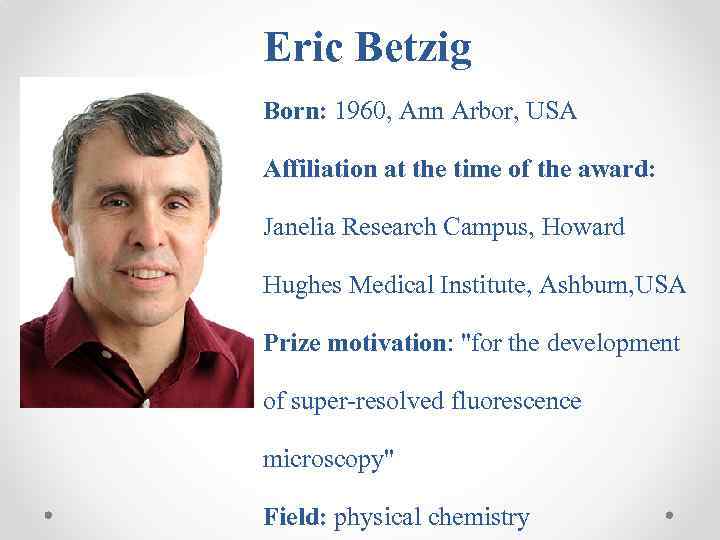 Eric Betzig

Born: 1960, Ann Arbor, USA

Affiliation at the time of the award:

Janelia Research Campus, Howard Hughes Medical Institute, Ashburn,USA

Prize motivation: "for the development of super-resolved fluorescence microscopy"

Field: physical chemistry